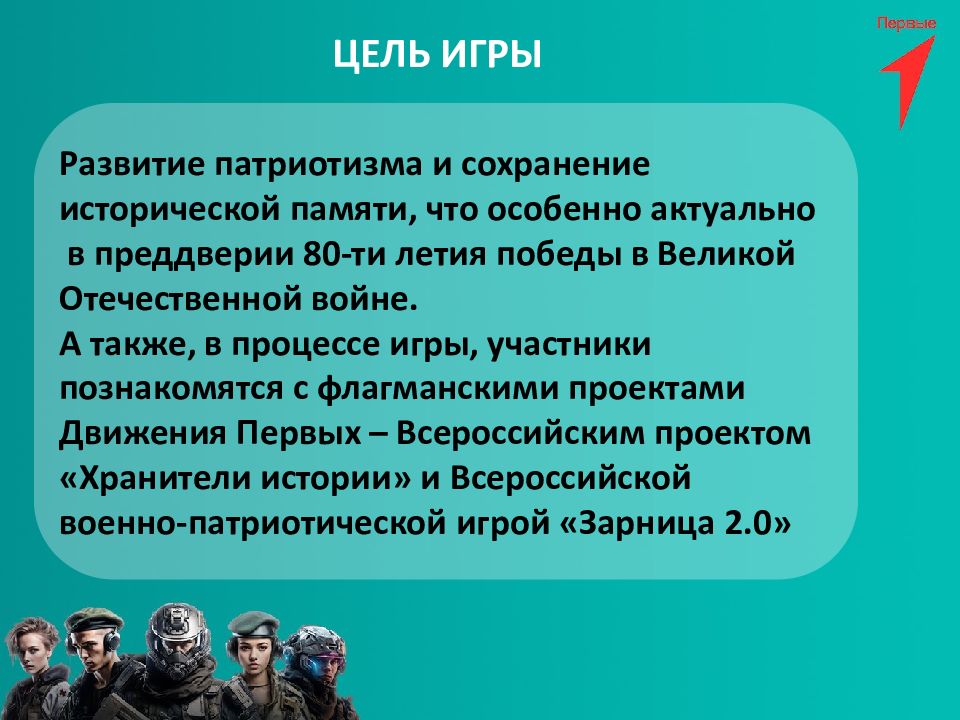 ЦЕЛЬ ИГРЫ

Первые

Развитие патриотизма и сохранение исторической памяти, что особенно актуально в преддверии 80-ти летия победы в Великой Отечественной войне.
А также, в процессе игры, участники познакомятся с флагманскими проектами Движения Первых – Всероссийским проектом «Хранители истории» и Всероссийской военно-патриотической игрой «Зарница 2.0»